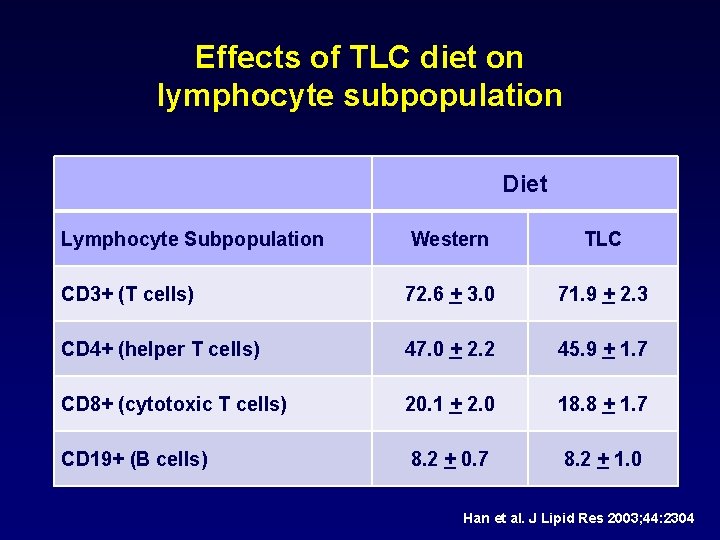 Effects of TLC diet on lymphocyte subpopulation

| | Diet | |
|---|---|---|
| Lymphocyte Subpopulation | Western | TLC |
| CD3+ (T cells) | 72.6 $\pm$ 3.0 | 71.9 $\pm$ 2.3 |
| CD4+ (helper T cells) | 47.0 $\pm$ 2.2 | 45.9 $\pm$ 1.7 |
| CD8+ (cytotoxic T cells) | 20.1 $\pm$ 2.0 | 18.8 $\pm$ 1.7 |
| CD19+ (B cells) | 8.2 $\pm$ 0.7 | 8.2 $\pm$ 1.0 |

Han et al. J Lipid Res 2003;44:2304